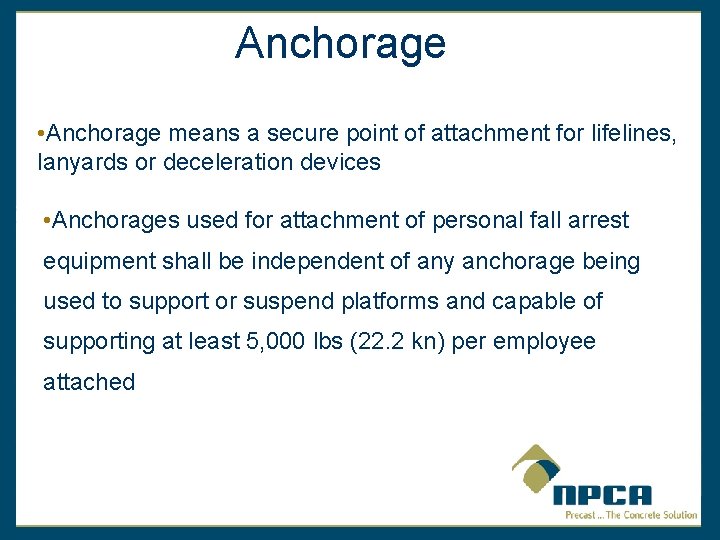 Anchorage

•Anchorage means a secure point of attachment for lifelines, lanyards or deceleration devices

•Anchorages used for attachment of personal fall arrest equipment shall be independent of any anchorage being used to support or suspend platforms and capable of supporting at least 5,000 lbs (22.2 kn) per employee attached

NPCA
Precast ... The Concrete Solution